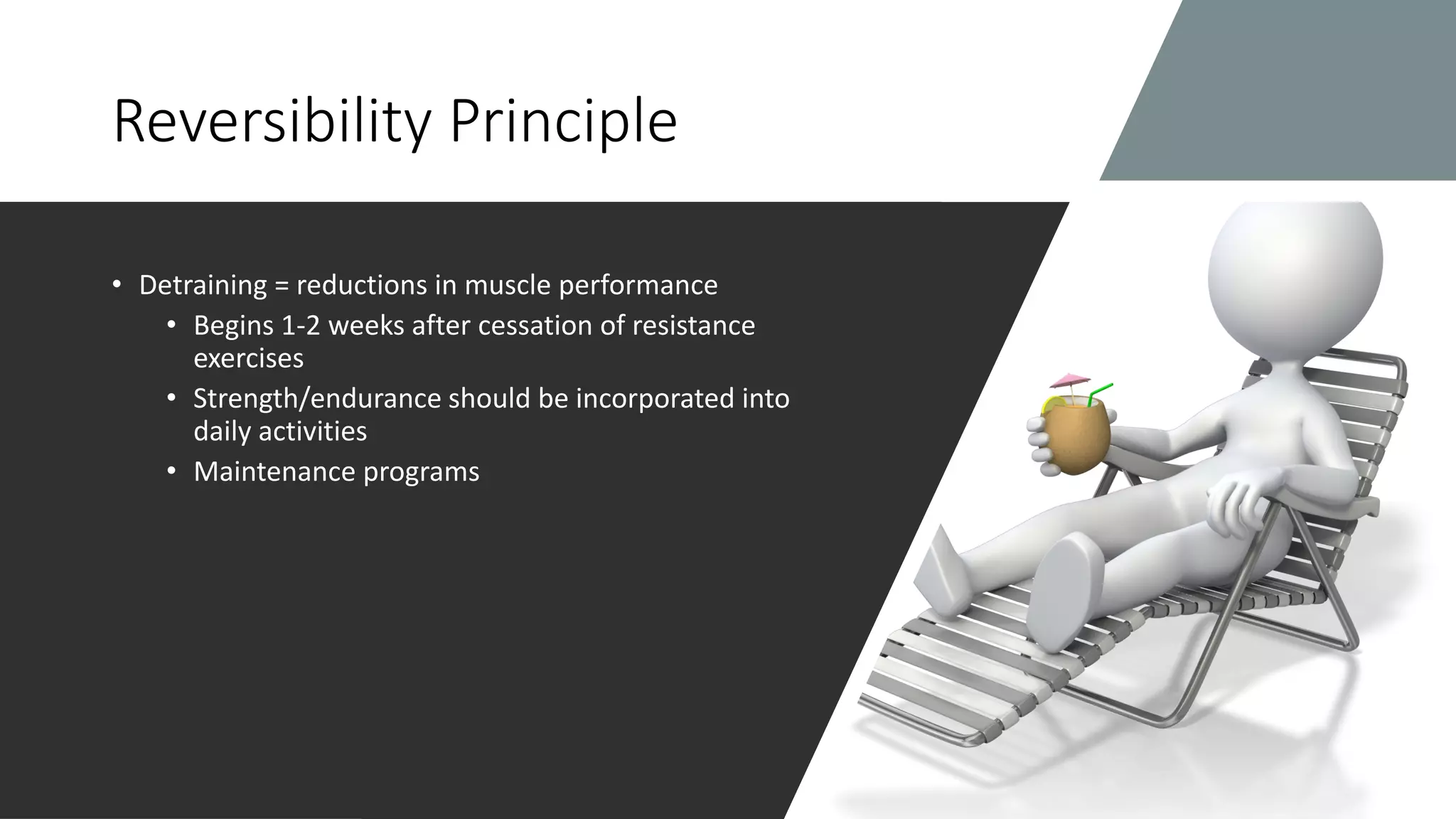 Reversibility Principle

• Detraining = reductions in muscle performance
  • Begins 1-2 weeks after cessation of resistance exercises
  • Strength/endurance should be incorporated into daily activities
  • Maintenance programs